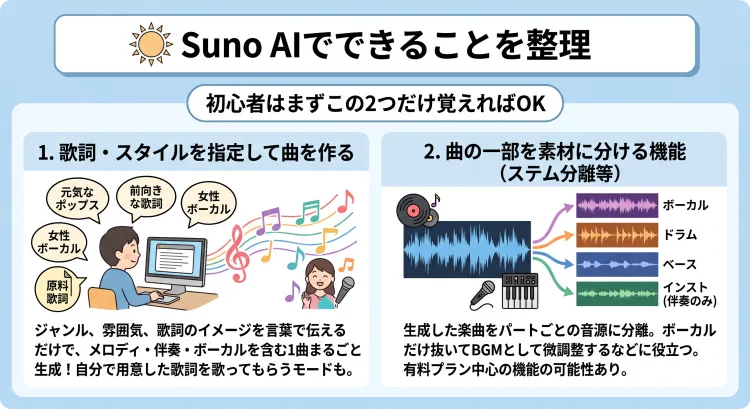 Suno AIでできることを整理

初心者はまずこの2つだけ覚えればOK

1. 歌詞・スタイルを指定して曲を作る

元気なポップス

前向きな歌詞

女性ボーカル

女性ボーカル

原料歌詞

ジャンル、雰囲気、歌詞のイメージを言葉で伝えるだけで、メロディ・伴奏・ボーカルを含む1曲まるごと生成！自分で用意した歌詞を歌ってもらうモードも。

2. 曲の一部を素材に分ける機能（ステム分離等）

ボーカル

ドラム

ベース

インスト（伴奏のみ）

生成した楽曲をパートごとの音源に分離。ボーカルだけ抜いてBGMとして微調整するなどに役立つ。有料プラン中心の機能の可能性あり。